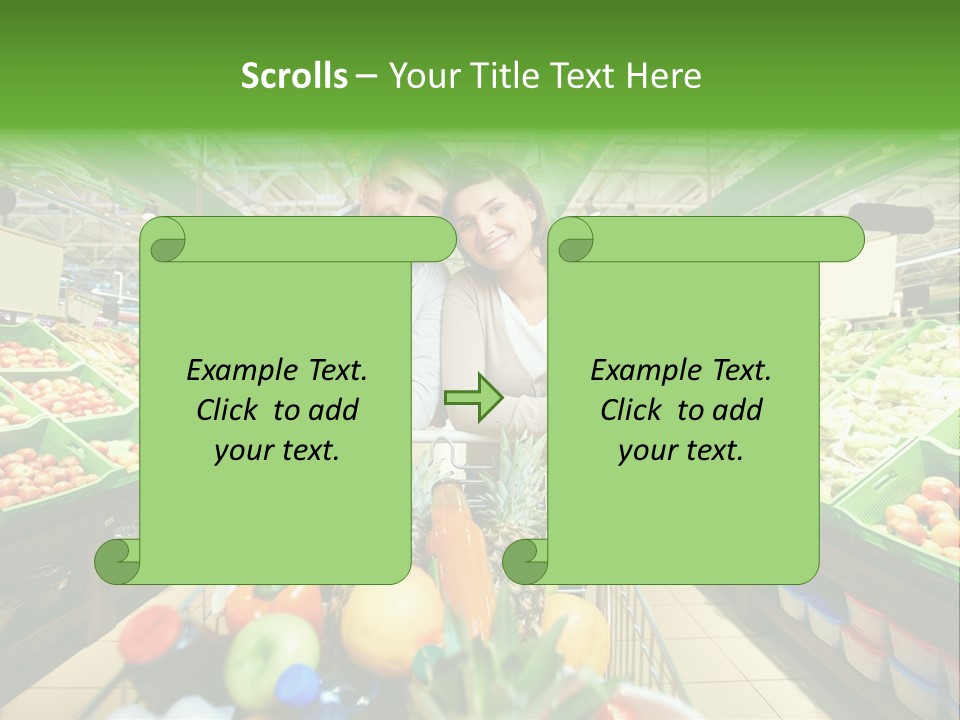 Scrolls – Your Title Text Here

Example Text.
Click to add
your text.

Example Text.
Click to add
your text.